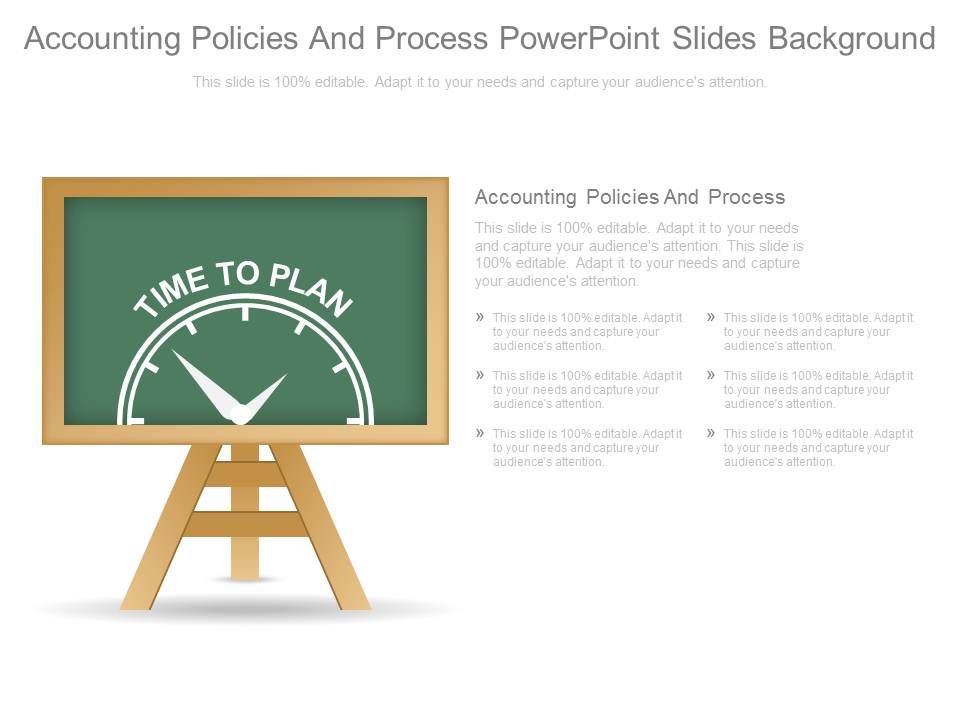 Accounting Policies And Process PowerPoint Slides Background

This slide is 100% editable. Adapt it to your needs and capture your audience's attention.

TIME TO PLAN

Accounting Policies And Process

This slide is 100% editable. Adapt it to your needs and capture your audience's attention. This slide is 100% editable. Adapt it to your needs and capture your audience's attention.

» This slide is 100% editable. Adapt it to your needs and capture your audience's attention.

» This slide is 100% editable. Adapt it to your needs and capture your audience's attention.

» This slide is 100% editable. Adapt it to your needs and capture your audience's attention.

» This slide is 100% editable. Adapt it to your needs and capture your audience's attention.

» This slide is 100% editable. Adapt it to your needs and capture your audience's attention.

» This slide is 100% editable. Adapt it to your needs and capture your audience's attention.